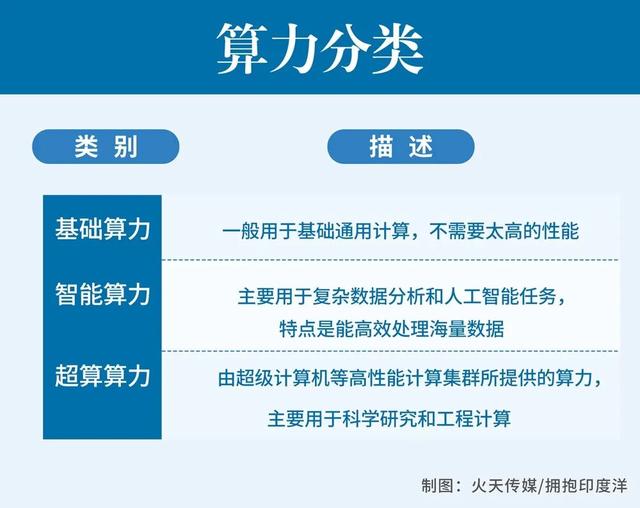 算力分类

| 类别 | 描述 |
|---|---|
| 基础算力 | 一般用于基础通用计算，不需要太高的性能 |
| 智能算力 | 主要用于复杂数据分析和人工智能任务，特点是能高效处理海量数据 |
| 超算算力 | 由超级计算机等高性能计算集群所提供的算力，主要用于科学研究和工程计算 |

制图：火天传媒/拥抱印度洋